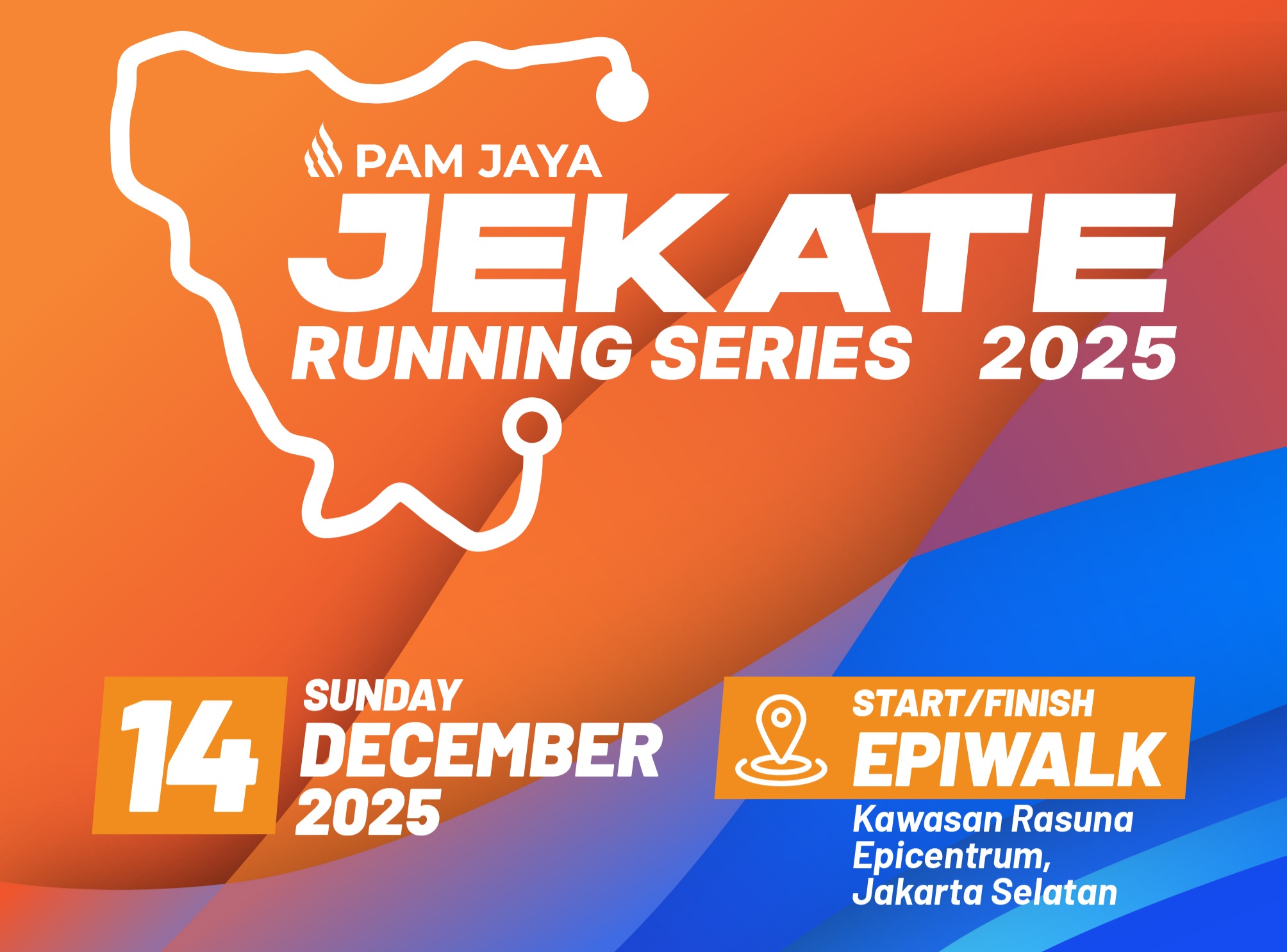 PAM JAYA
JEKATE
RUNNING SERIES 2025

14
SUNDAY
DECEMBER
2025

START/FINISH
EPIWALK
Kawasan Rasuna Epicentrum, Jakarta Selatan